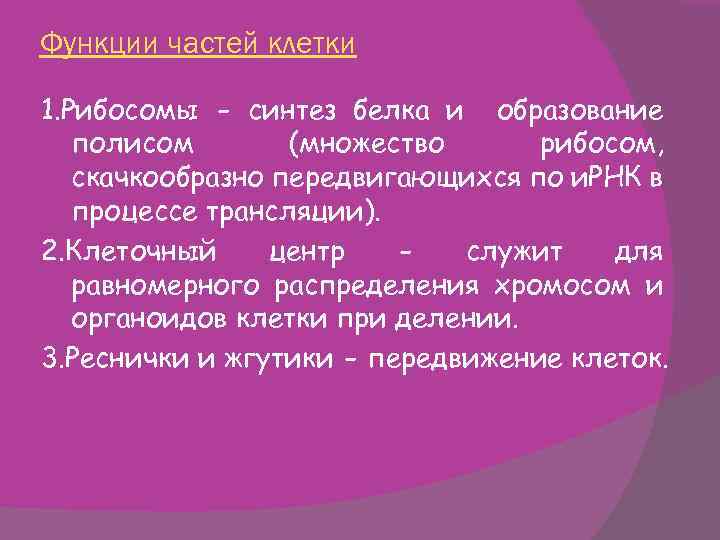 Функции частей клетки

1.Рибосомы – синтез белка и образование полисом (множество рибосом, скачкообразно передвигающихся по иРНК в процессе трансляции).

2.Клеточный центр – служит для равномерного распределения хромосом и органоидов клетки при делении.

3.Реснички и жгутики – передвижение клеток.